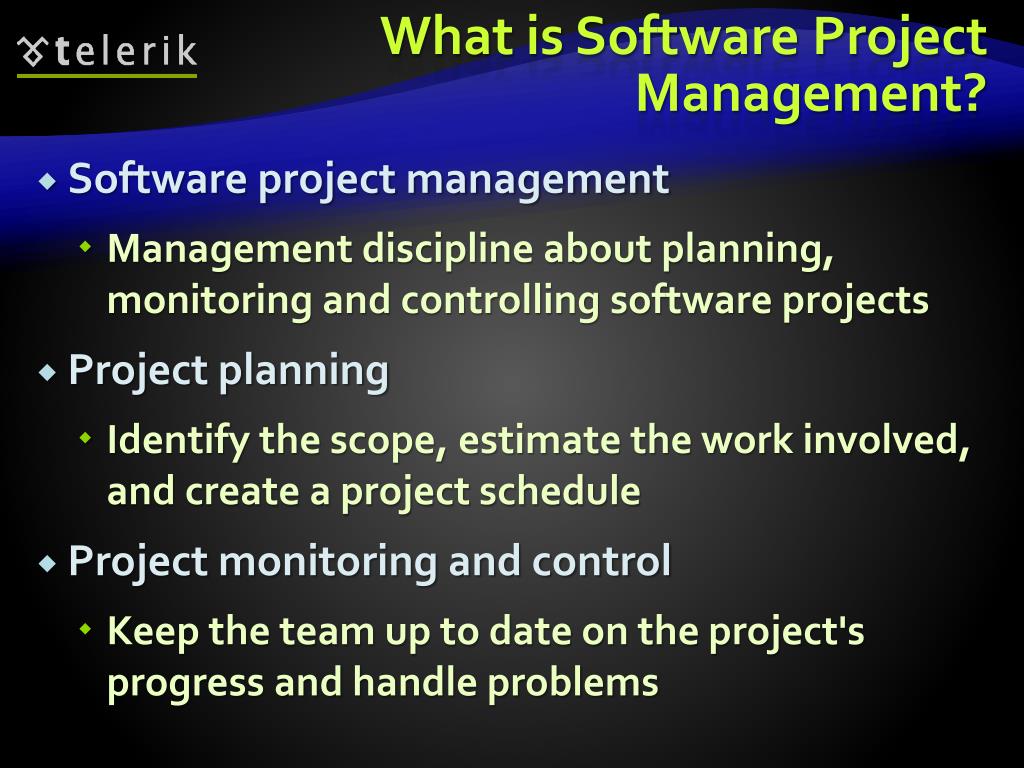 telerik

What is Software Project Management?

Software project management

Management discipline about planning, monitoring and controlling software projects

Project planning

Identify the scope, estimate the work involved, and create a project schedule

Project monitoring and control

Keep the team up to date on the project's progress and handle problems